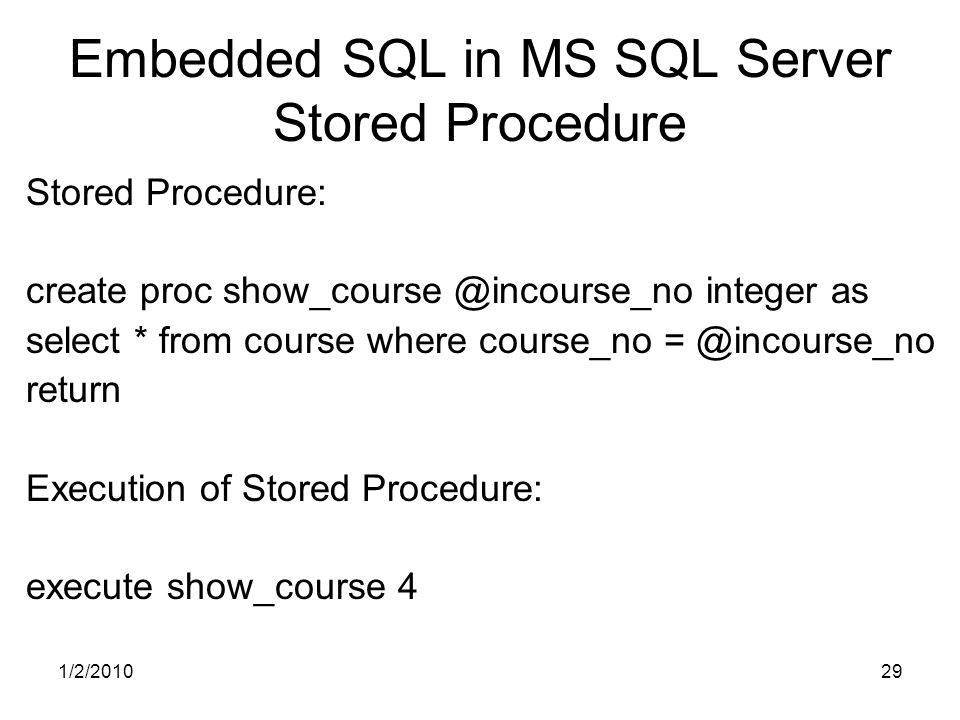 Embedded SQL in MS SQL Server
Stored Procedure

Stored Procedure:

create proc show_course @incourse_no integer as
select * from course where course_no = @incourse_no
return

Execution of Stored Procedure:

execute show_course 4

1/2/2010

29